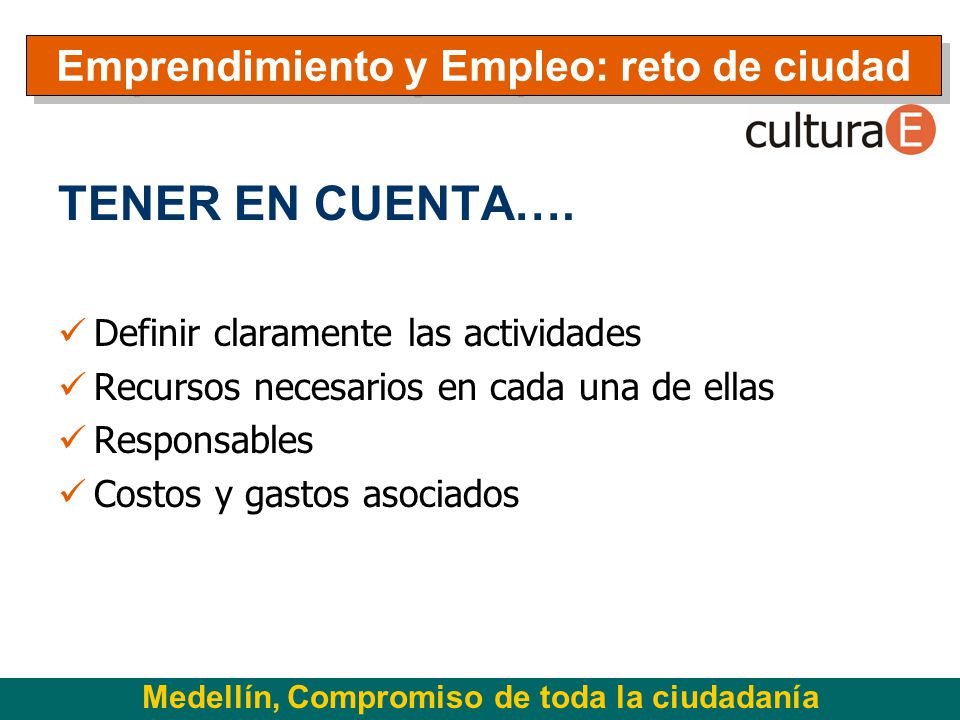 Emprendimiento y Empleo: reto de ciudad

culturaE

TENER EN CUENTA….

✓ Definir claramente las actividades
✓ Recursos necesarios en cada una de ellas
✓ Responsables
✓ Costos y gastos asociados

Medellín, Compromiso de toda la ciudadanía